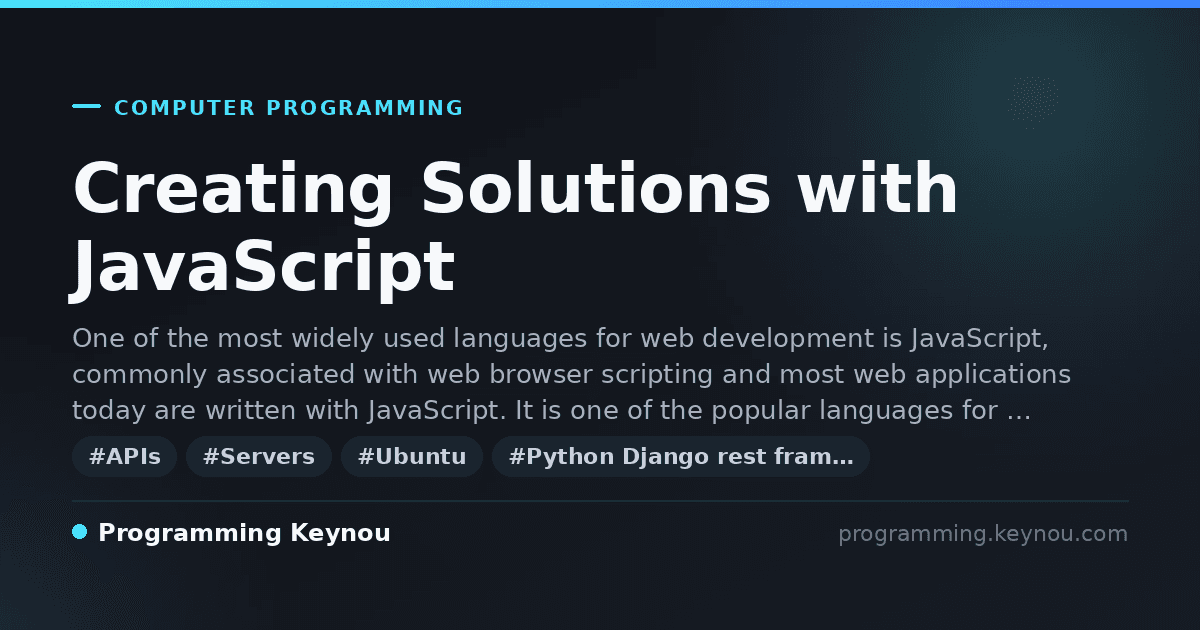 COMPUTER PROGRAMMING

Creating Solutions with JavaScript

One of the most widely used languages for web development is JavaScript, commonly associated with web browser scripting and most web applications today are written with JavaScript. It is one of the popular languages for …

#APIs #Servers #Ubuntu #Python Django rest fram…

Programming Keynou

programming.keynou.com